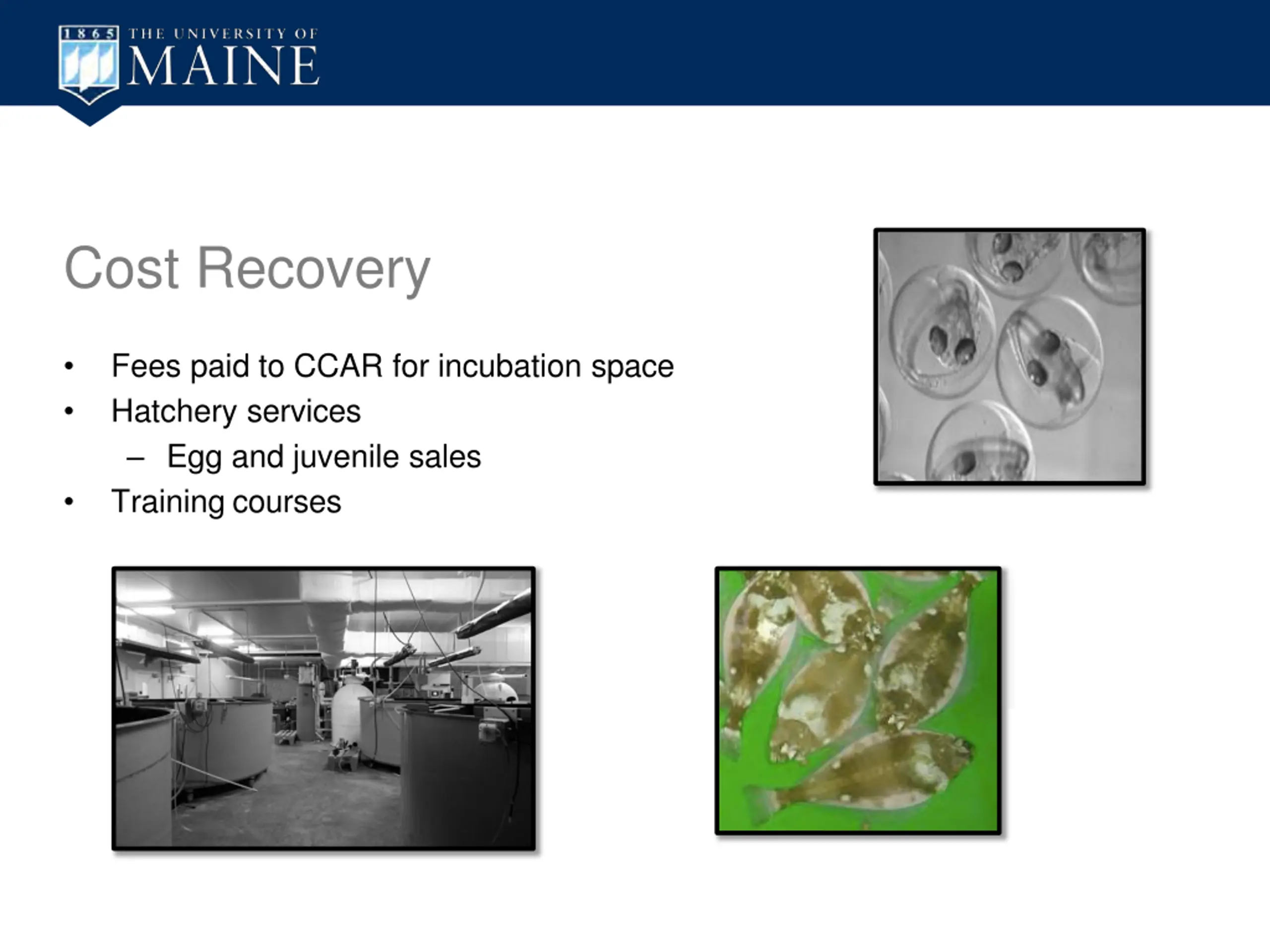 1865 THE UNIVERSITY OF MAINE

Cost Recovery

• Fees paid to CCAR for incubation space
• Hatchery services
– Egg and juvenile sales
• Training courses